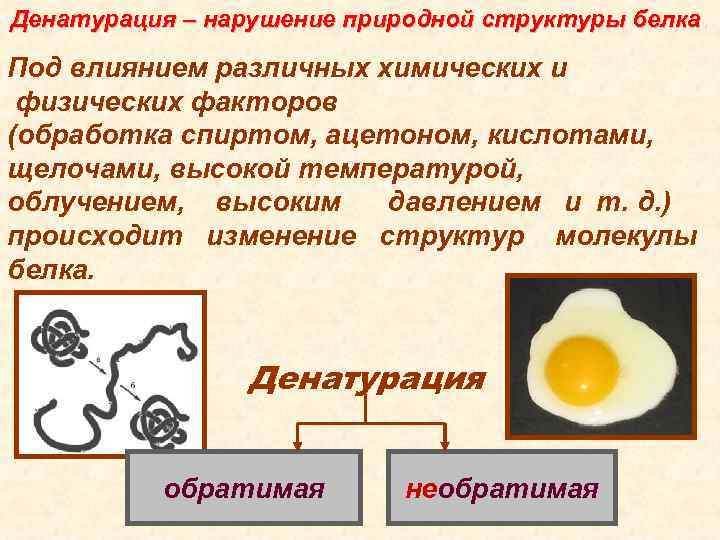 Денатурация – нарушение природной структуры белка

Под влиянием различных химических и физических факторов (обработка спиртом, ацетоном, кислотами, щелочами, высокой температурой, облучением, высоким давлением и т. д.) происходит изменение структур молекулы белка.

а

б

Денатурация

обратимая

необратимая